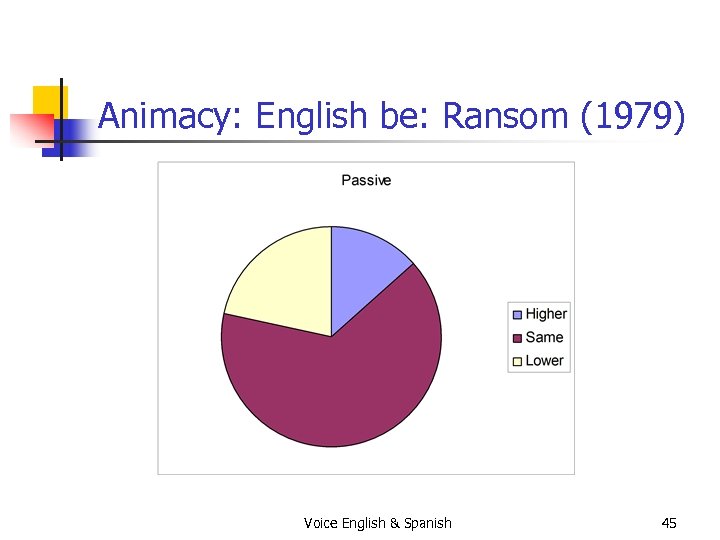 Animacy: English be: Ransom (1979)

Passive

Higher
Same
Lower

Voice English & Spanish

45